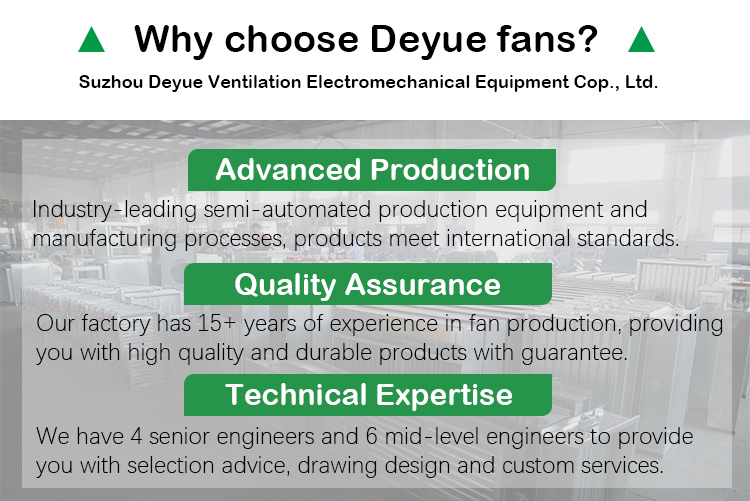 Why choose Deyue fans?

Suzhou Deyue Ventilation Electromechanical Equipment Cop., Ltd.

Advanced Production

Industry-leading semi-automated production equipment and manufacturing processes, products meet international standards.

Quality Assurance

Our factory has 15+ years of experience in fan production, providing you with high quality and durable products with guarantee.

Technical Expertise

We have 4 senior engineers and 6 mid-level engineers to provide you with selection advice, drawing design and custom services.